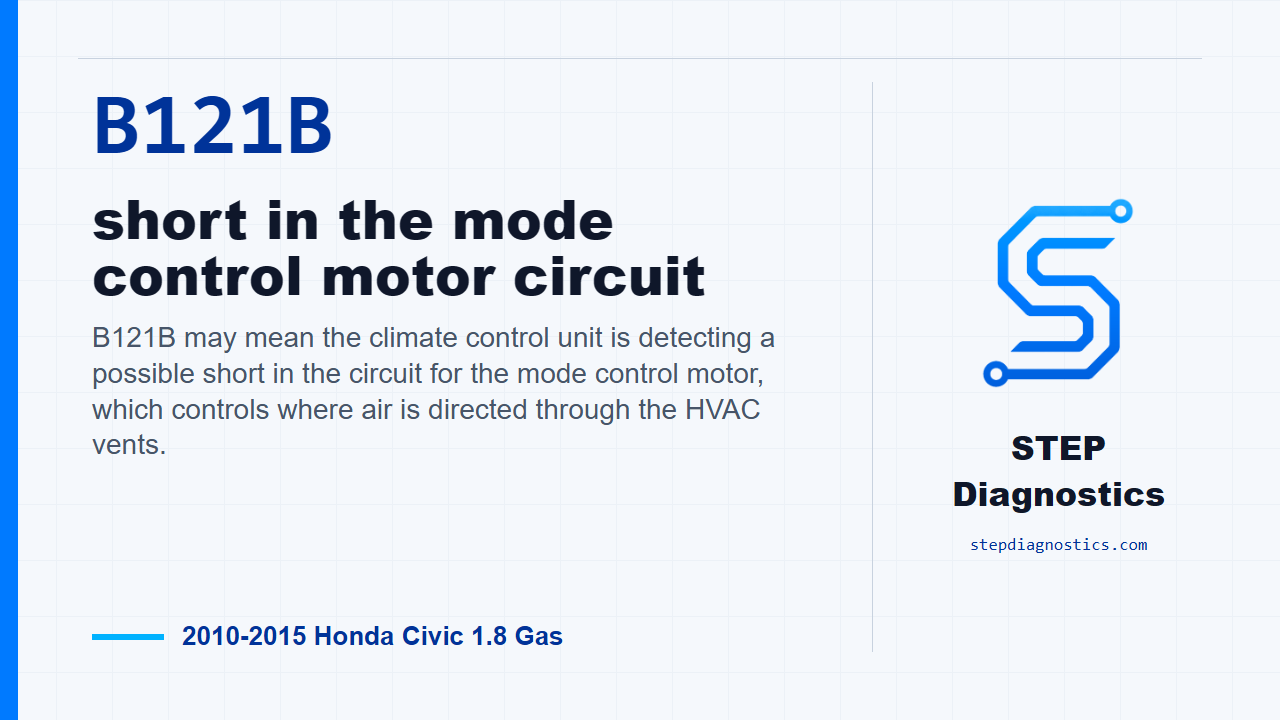 B121B

short in the mode control motor circuit

B121B may mean the climate control unit is detecting a possible short in the circuit for the mode control motor, which controls where air is directed through the HVAC vents.

2010-2015 Honda Civic 1.8 Gas

STEP Diagnostics

stepdiagnostics.com